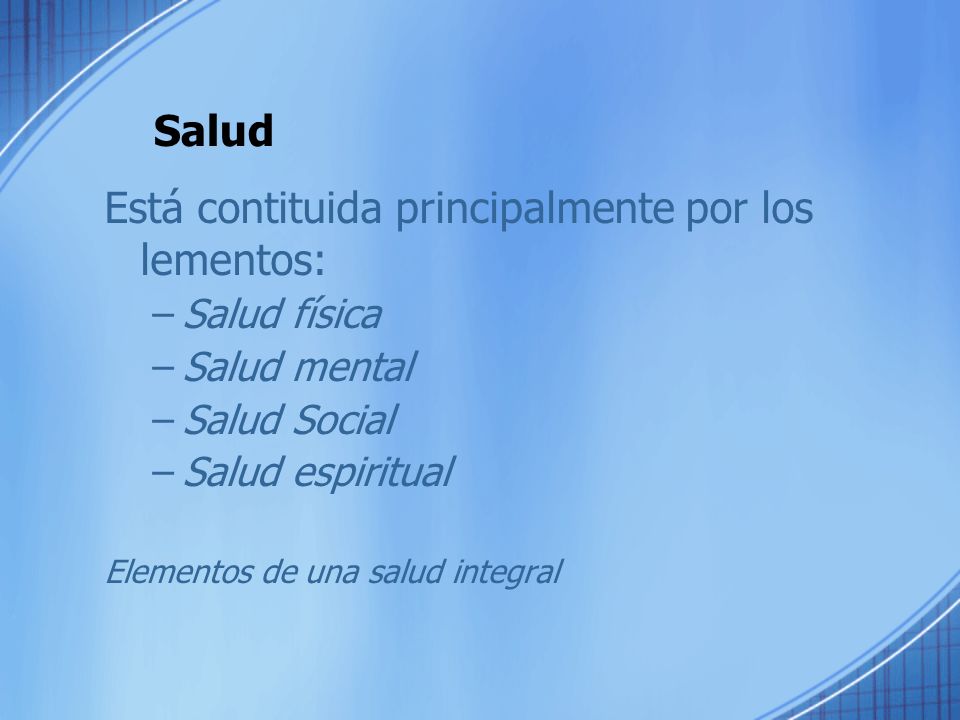 Salud

Está contituida principalmente por los lementos:

– Salud física
– Salud mental
– Salud Social
– Salud espiritual

Elementos de una salud integral